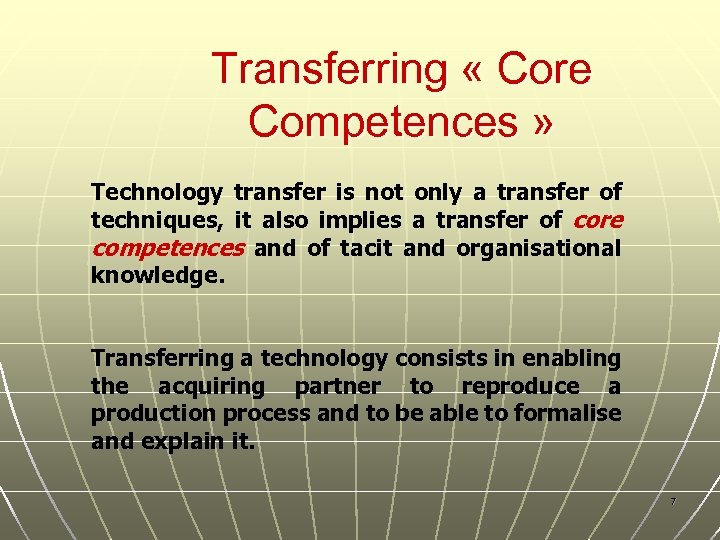 Transferring « Core Competences »

Technology transfer is not only a transfer of techniques, it also implies a transfer of core competences and of tacit and organisational knowledge.

Transferring a technology consists in enabling the acquiring partner to reproduce a production process and to be able to formalise and explain it.

7